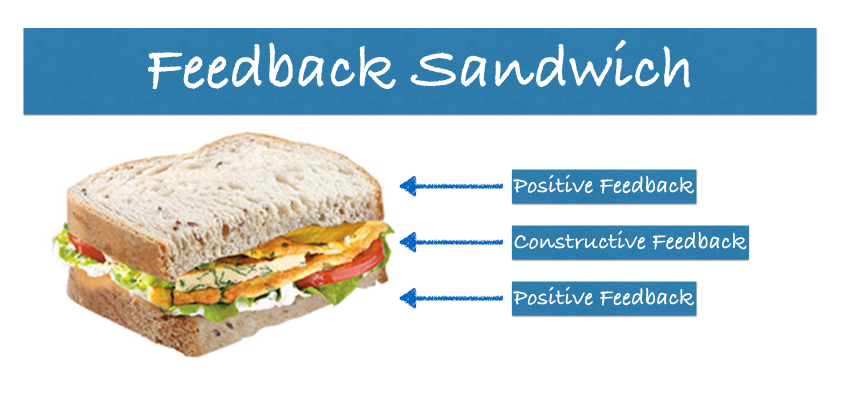 Feedback Sandwich

Positive Feedback

Constructive Feedback

Positive Feedback